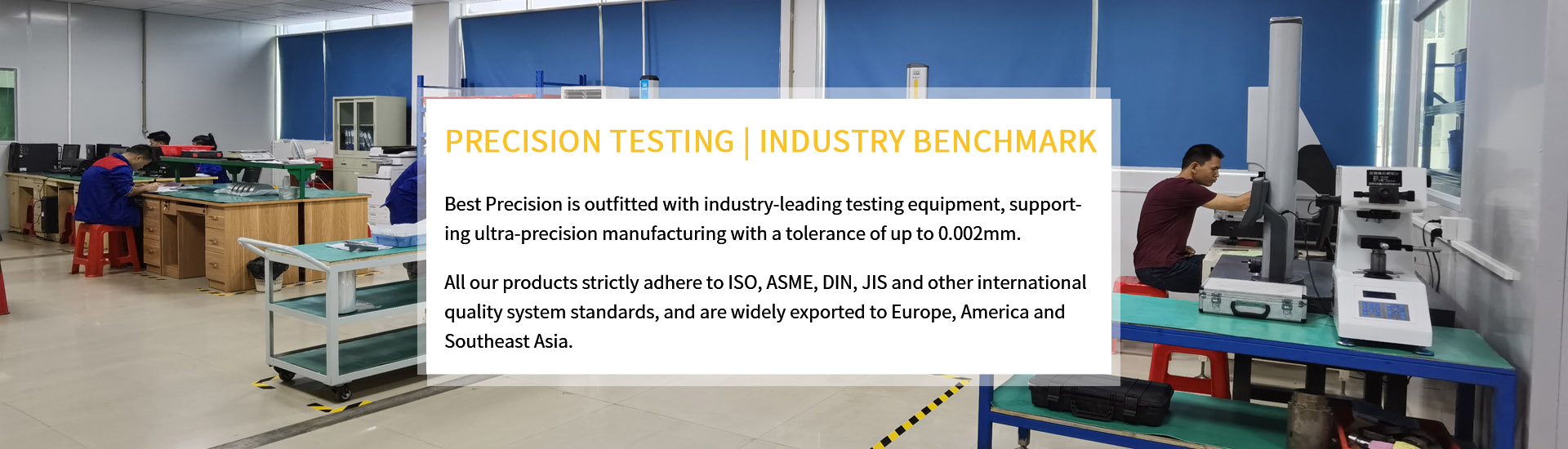 PRECISION TESTING | INDUSTRY BENCHMARK

Best Precision is outfitted with industry-leading testing equipment, supporting ultra-precision manufacturing with a tolerance of up to 0.002mm.

All our products strictly adhere to ISO, ASME, DIN, JIS and other international quality system standards, and are widely exported to Europe, America and Southeast Asia.